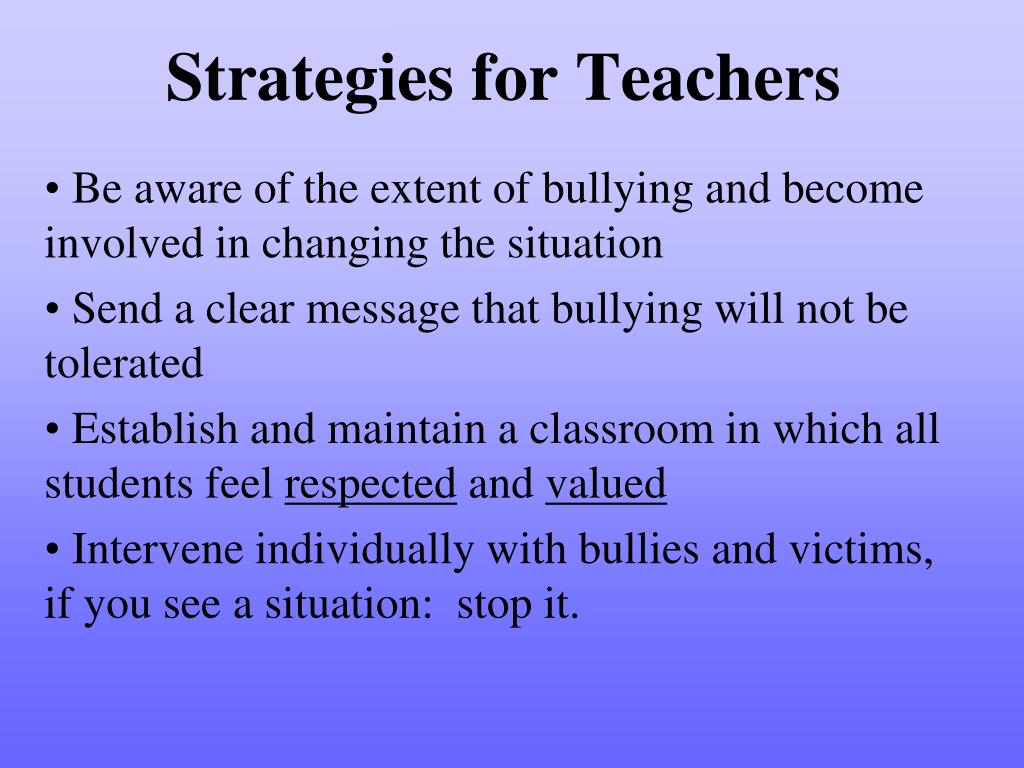 Strategies for Teachers

• Be aware of the extent of bullying and become involved in changing the situation

• Send a clear message that bullying will not be tolerated

• Establish and maintain a classroom in which all students feel respected and valued

• Intervene individually with bullies and victims, if you see a situation: stop it.